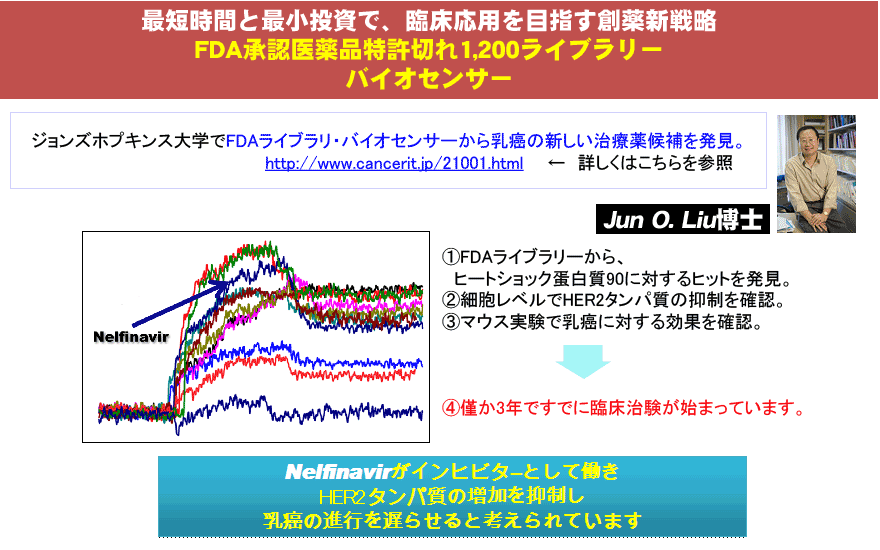 最短時間と最小投資で、臨床応用を目指す創薬新戦略
FDA承認医薬品特許切れ1,200ライブラリー
バイオセンサー

ジョンズホプキンス大学でFDAライブラリ・バイオセンサーから乳癌の新しい治療薬候補を発見。
http://www.cancerit.jp/21001.html ← 詳しくはこちらを参照

Jun O. Liu博士

Nelfinavir

①FDAライブラリーから、
ヒートショック蛋白質90に対するヒットを発見。
②細胞レベルでHER2タンパ質の抑制を確認。
③マウス実験で乳癌に対する効果を確認。

④僅か3年ですでに臨床治験が始まっています。

Nelfinavirがインヒビターとして働き
HER2タンパ質の増加を抑制し
乳癌の進行を遅らせると考えられています